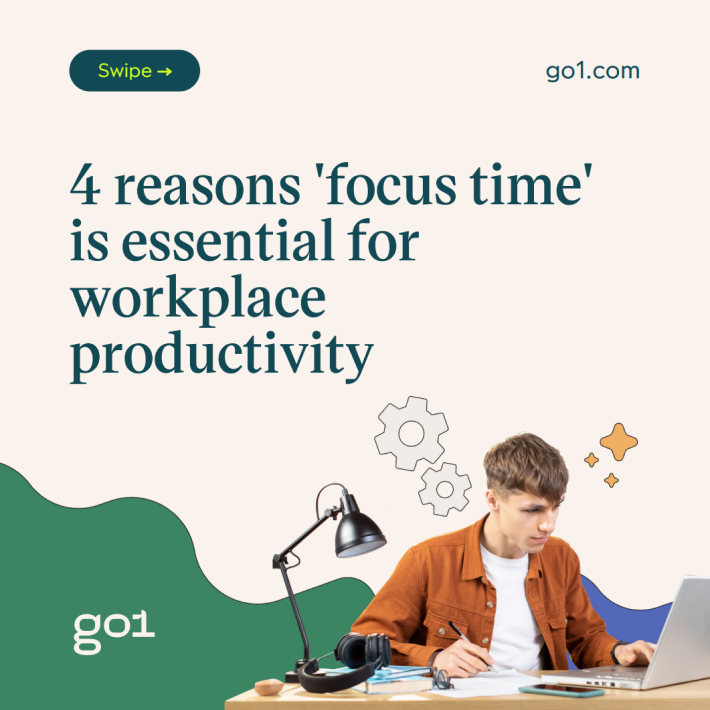 Swipe →

go1.com

4 reasons 'focus time' is essential for workplace productivity

go1